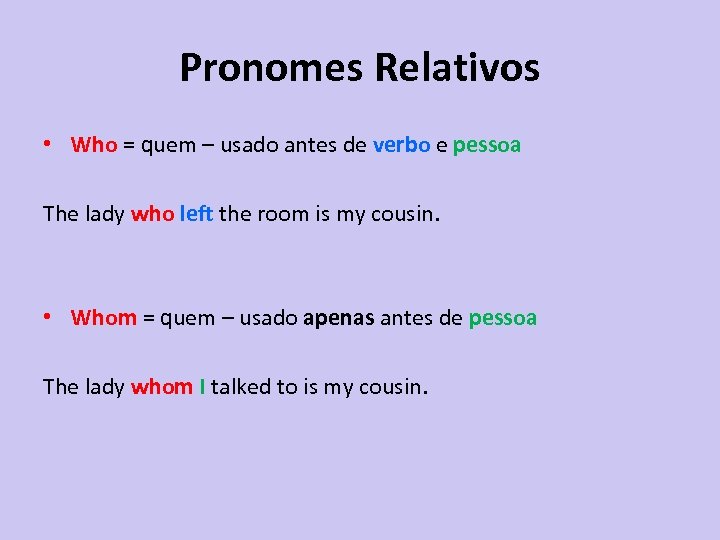 Pronomes Relativos

• Who = quem – usado antes de verbo e pessoa

The lady who left the room is my cousin.

• Whom = quem – usado apenas antes de pessoa

The lady whom I talked to is my cousin.